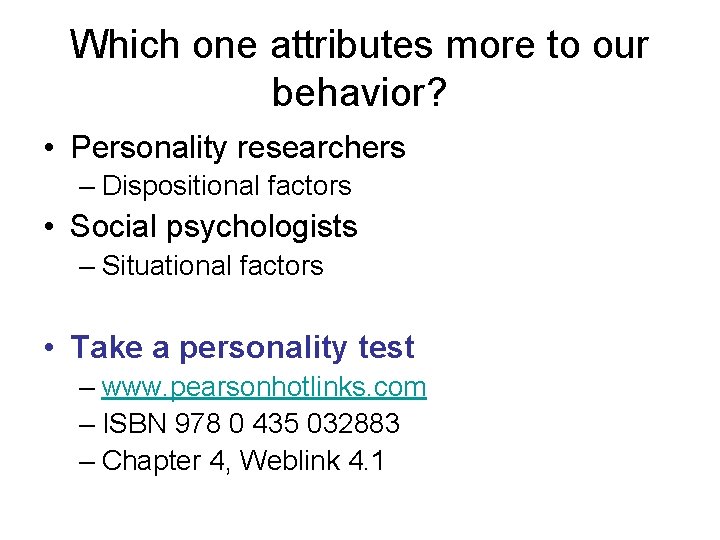 Which one attributes more to our behavior?

• Personality researchers
– Dispositional factors
• Social psychologists
– Situational factors

• Take a personality test
– www.pearsonhotlinks.com
– ISBN 978 0 435 032883
– Chapter 4, Weblink 4.1